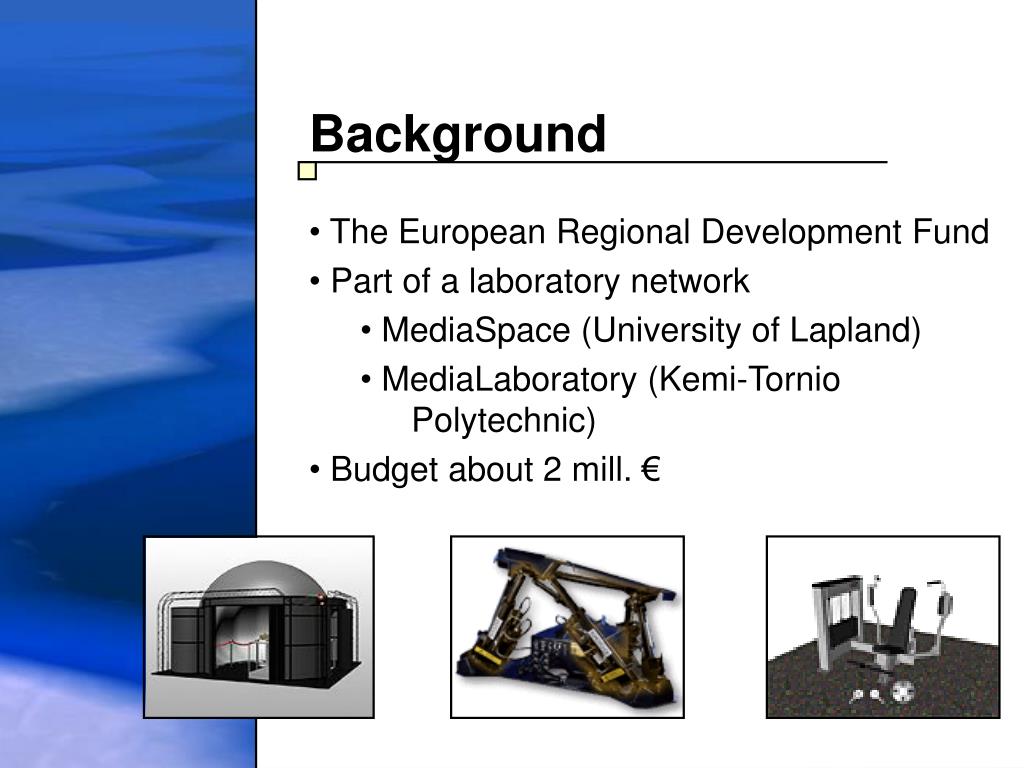 Background

• The European Regional Development Fund

• Part of a laboratory network

• MediaSpace (University of Lapland)

• MediaLaboratory (Kemi-Tornio Polytechnic)

• Budget about 2 mill. €